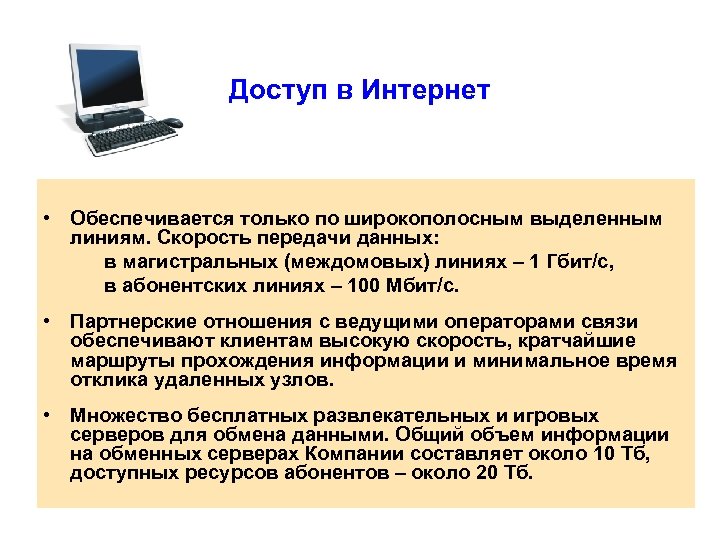 Доступ в Интернет

• Обеспечивается только по широкополосным выделенным линиям. Скорость передачи данных:
в магистральных (междомовых) линиях – 1 Гбит/с,
в абонентских линиях – 100 Мбит/с.

• Партнерские отношения с ведущими операторами связи обеспечивают клиентам высокую скорость, кратчайшие маршруты прохождения информации и минимальное время отклика удаленных узлов.

• Множество бесплатных развлекательных и игровых серверов для обмена данными. Общий объем информации на обменных серверах Компании составляет около 10 Тб, доступных ресурсов абонентов – около 20 Тб.